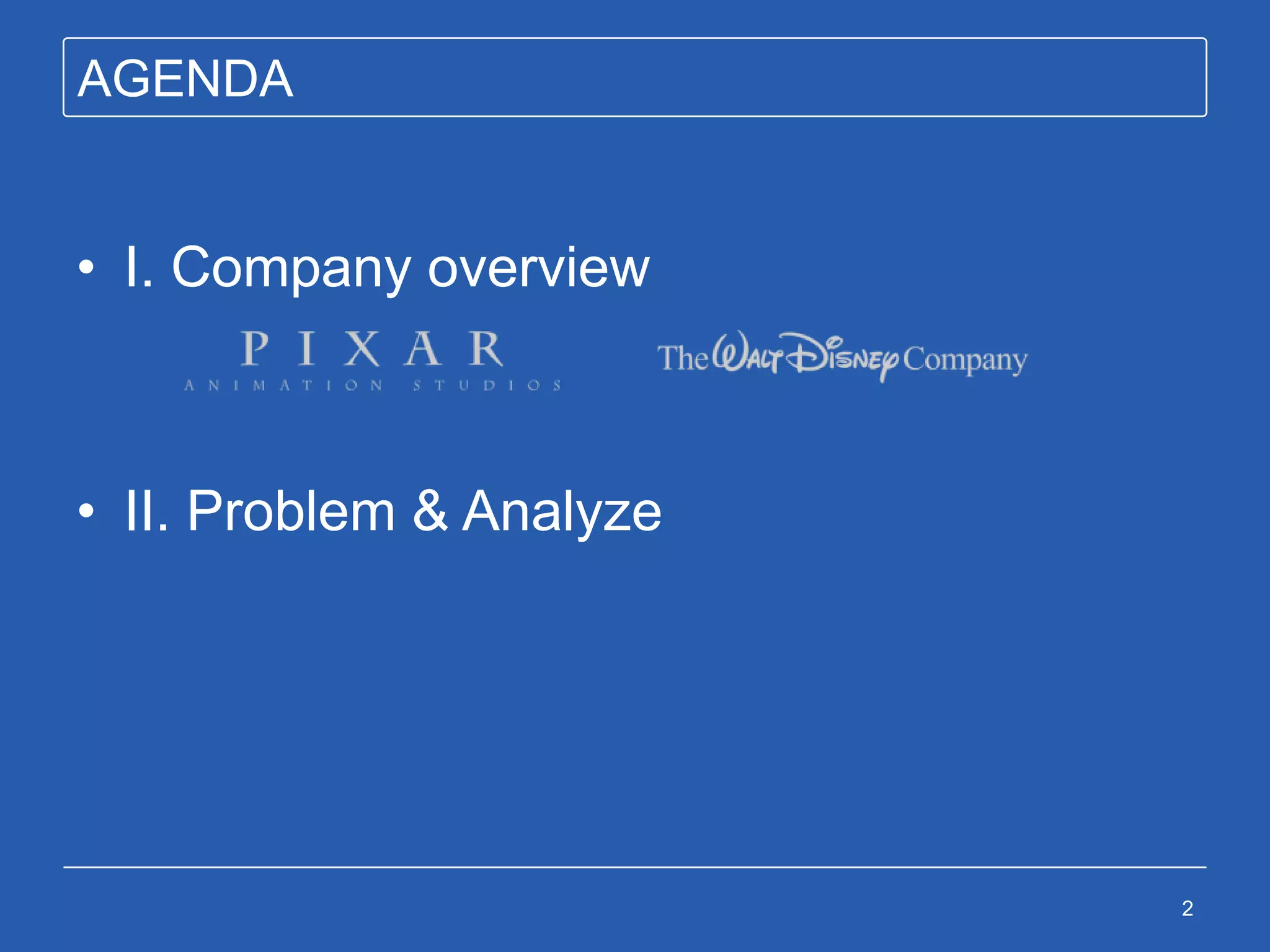 AGENDA

• I. Company overview

PIXAR
ANIMATION STUDIOS

The Walt Disney Company

• II. Problem & Analyze

2